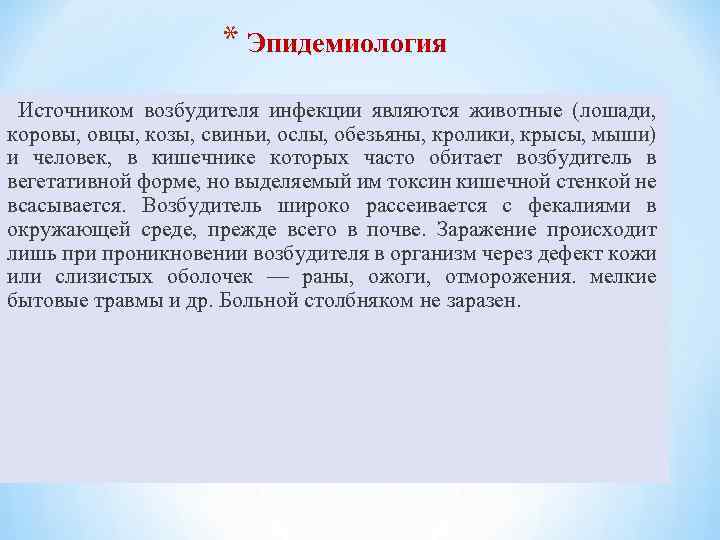 * Эпидемиология

Источником возбудителя инфекции являются животные (лошади, коровы, овцы, козы, свиньи, ослы, обезьяны, кролики, крысы, мыши) и человек, в кишечнике которых часто обитает возбудитель в вегетативной форме, но выделяемый им токсин кишечной стенкой не всасывается. Возбудитель широко рассеивается с фекалиями в окружающей среде, прежде всего в почве. Заражение происходит лишь при проникновении возбудителя в организм через дефект кожи или слизистых оболочек — раны, ожоги, отморожения. мелкие бытовые травмы и др. Больной столбняком не заразен.